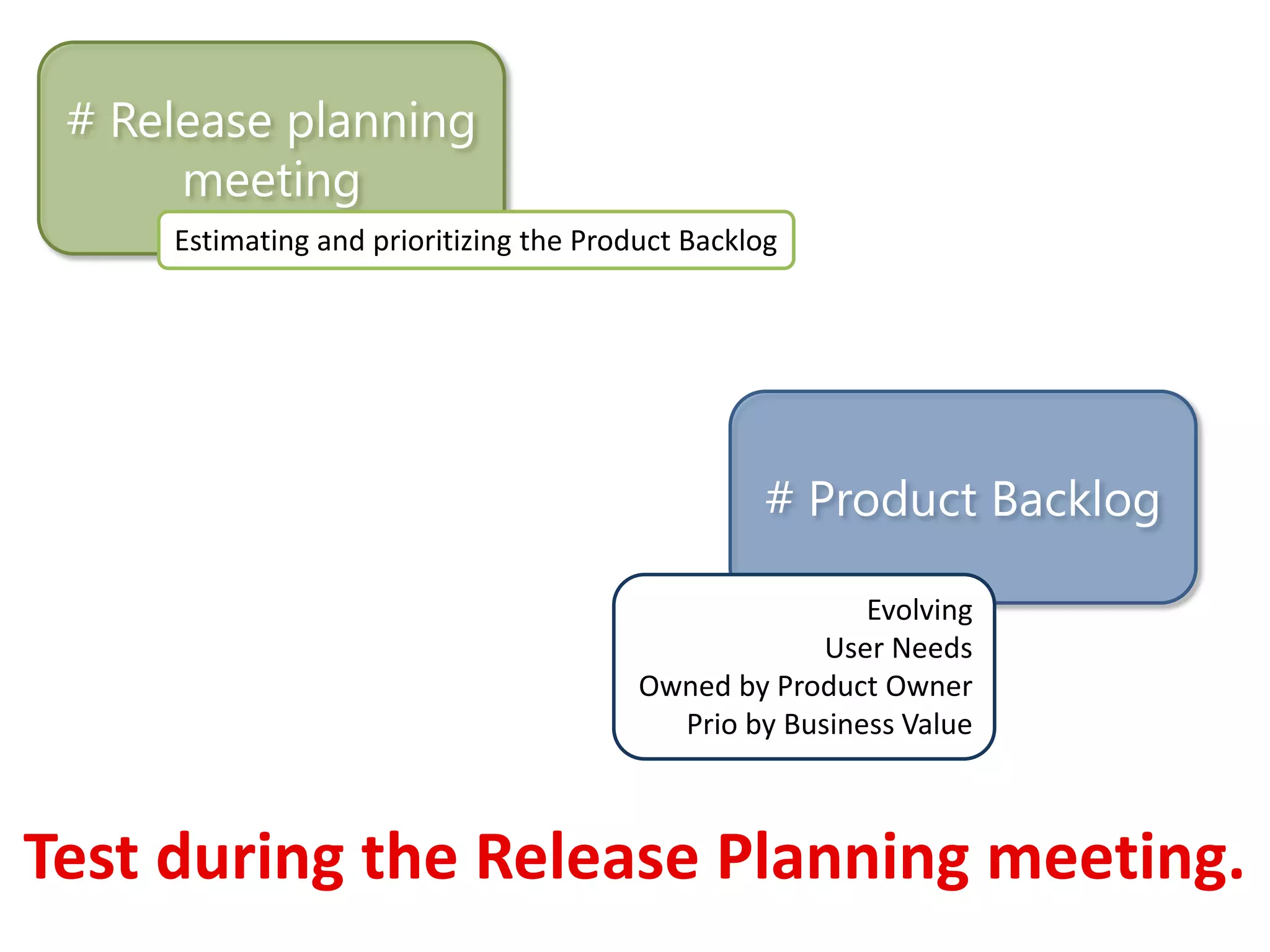 # Release planning meeting

Estimating and prioritizing the Product Backlog

# Product Backlog

Evolving
User Needs
Owned by Product Owner
Prio by Business Value

Test during the Release Planning meeting.